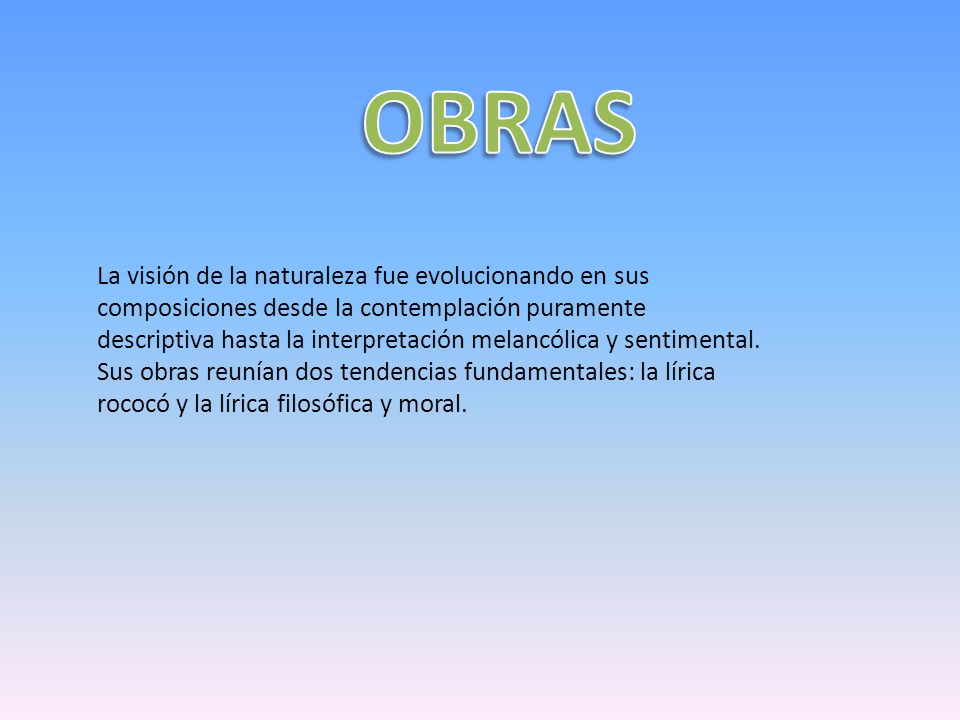 OBRAS

La visión de la naturaleza fue evolucionando en sus composiciones desde la contemplación puramente descriptiva hasta la interpretación melancólica y sentimental. Sus obras reunían dos tendencias fundamentales: la lírica rococó y la lírica filosófica y moral.